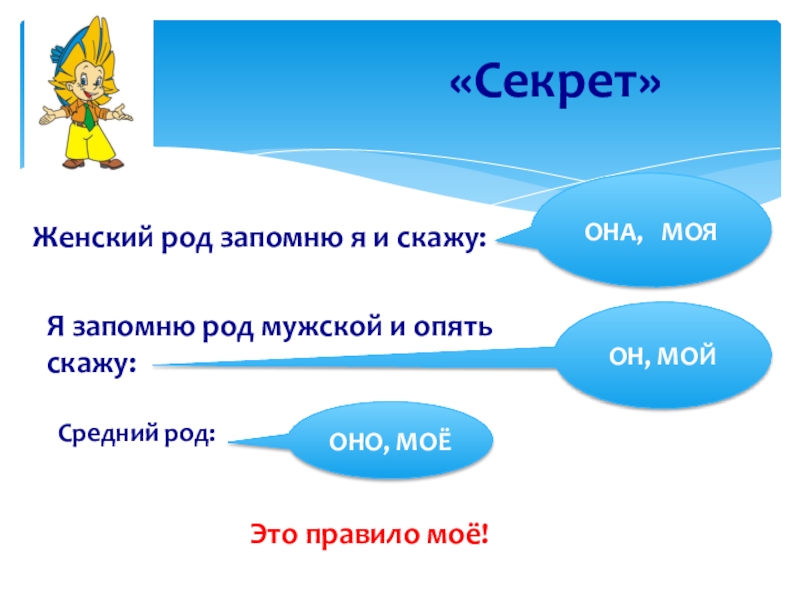 «Секрет»

Женский род запомню я и скажу:

ОНА, МОЯ

Я запомню род мужской и опять скажу:

ОН, МОЙ

Средний род:

ОНО, МОЁ

Это правило моё!